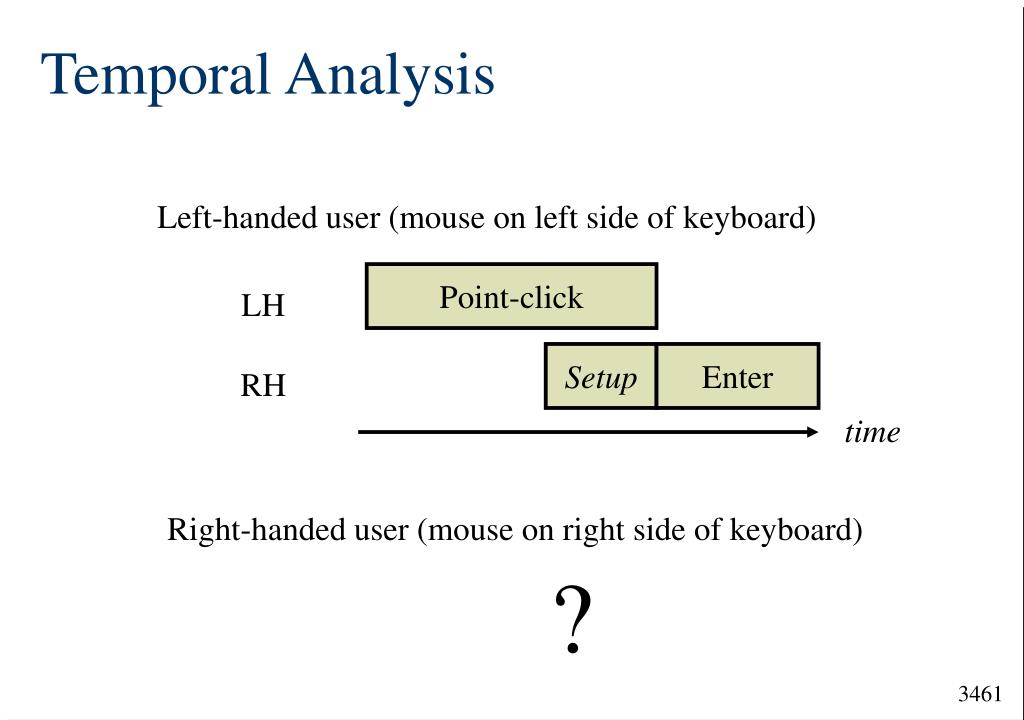 Temporal Analysis

Left-handed user (mouse on left side of keyboard)

LH

Point-click

RH

Setup

Enter

time

Right-handed user (mouse on right side of keyboard)

?

3461